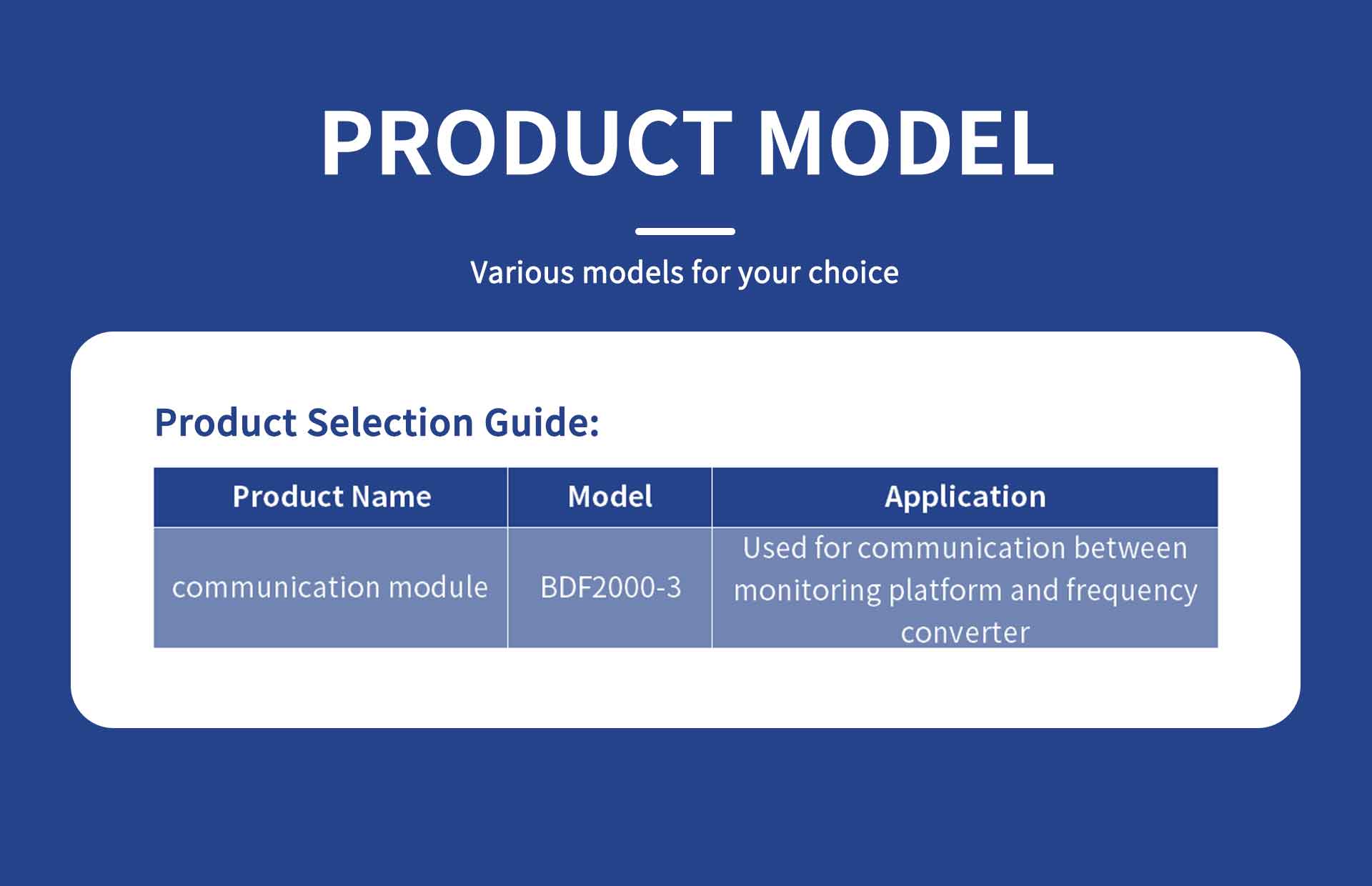 PRODUCT MODEL

Various models for your choice

Product Selection Guide:

| Product Name | Model | Application |
|---|---|---|
| communication module | BDF2000-3 | Used for communication between monitoring platform and frequency converter |